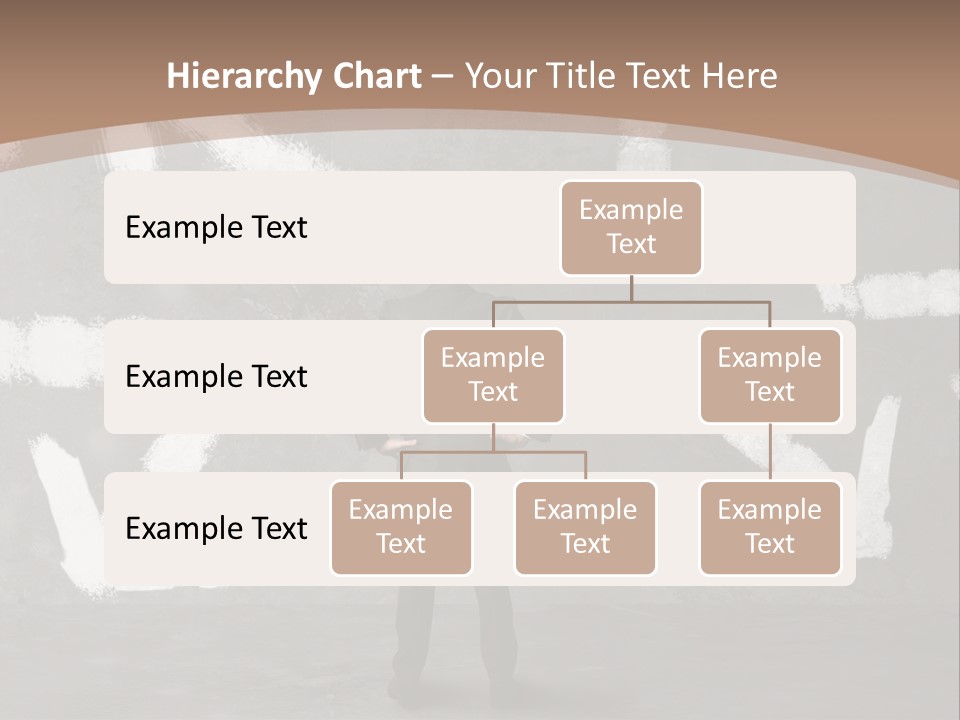 Hierarchy Chart – Your Title Text Here

Example Text

Example Text

Example Text

Example Text

Example Text

Example Text

Example Text

Example Text

Example Text